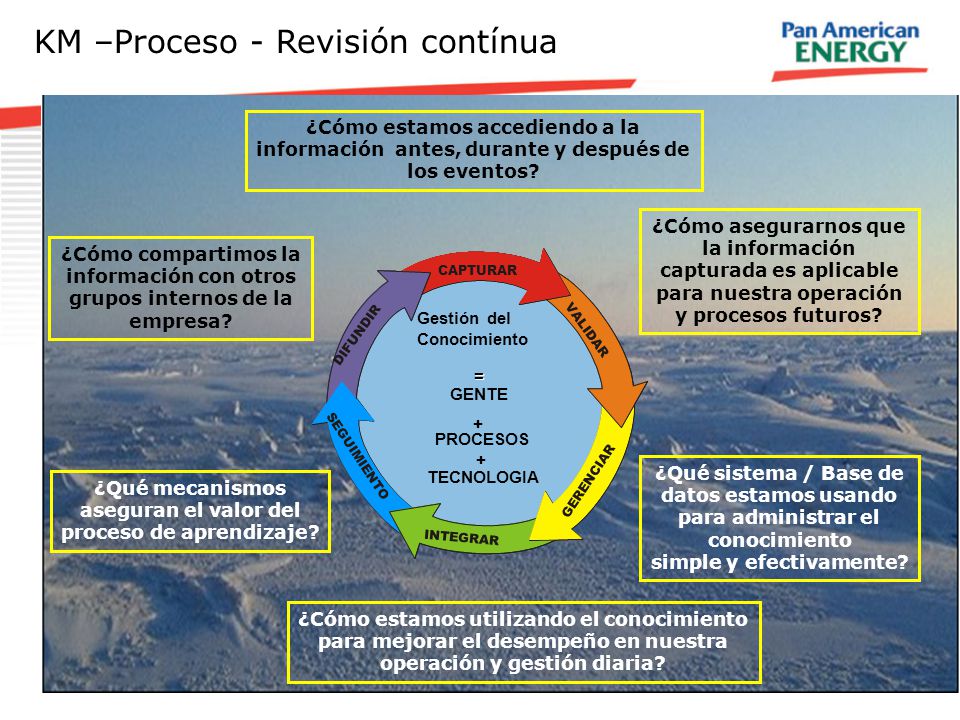 KM –Proceso - Revisión contínua

Pan American ENERGY

¿Cómo estamos accediendo a la información antes, durante y después de los eventos?

¿Cómo compartimos la información con otros grupos internos de la empresa?

¿Cómo asegurarnos que la información capturada es aplicable para nuestra operación y procesos futuros?

CAPTURAR

VALIDAR

GERENCIAR

INTEGRAR

SEGUIMIENTO

DIFUNDIR

Gestión del Conocimiento

=

GENTE

+

PROCESOS

+

TECNOLOGIA

¿Qué mecanismos aseguran el valor del proceso de aprendizaje?

¿Qué sistema / Base de datos estamos usando para administrar el conocimiento simple y efectivamente?

¿Cómo estamos utilizando el conocimiento para mejorar el desempeño en nuestra operación y gestión diaria?